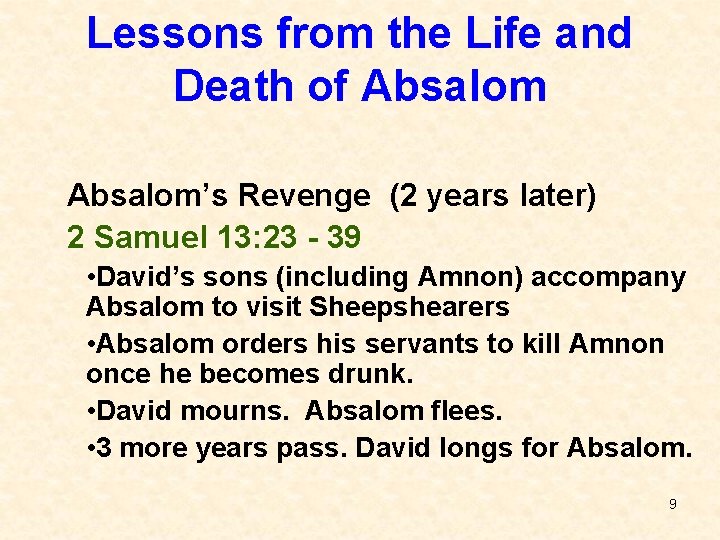 Lessons from the Life and Death of Absalom

Absalom's Revenge (2 years later)

2 Samuel 13:23 - 39

•David's sons (including Amnon) accompany Absalom to visit Sheepshearers

•Absalom orders his servants to kill Amnon once he becomes drunk.

•David mourns. Absalom flees.

•3 more years pass. David longs for Absalom.

9